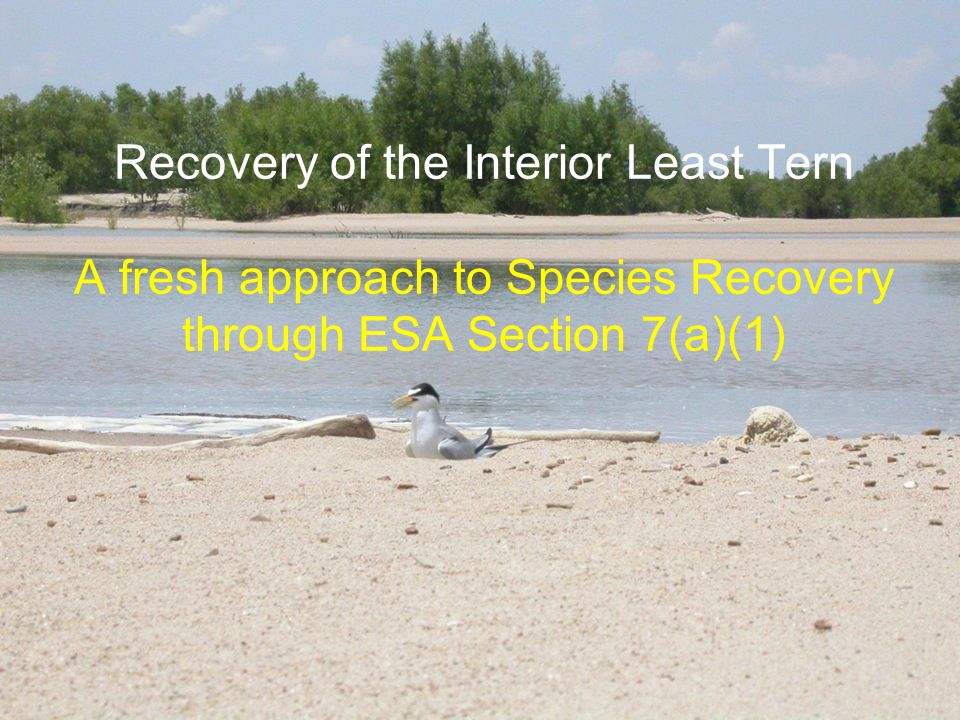 Recovery of the Interior Least Tern

A fresh approach to Species Recovery through ESA Section 7(a)(1)